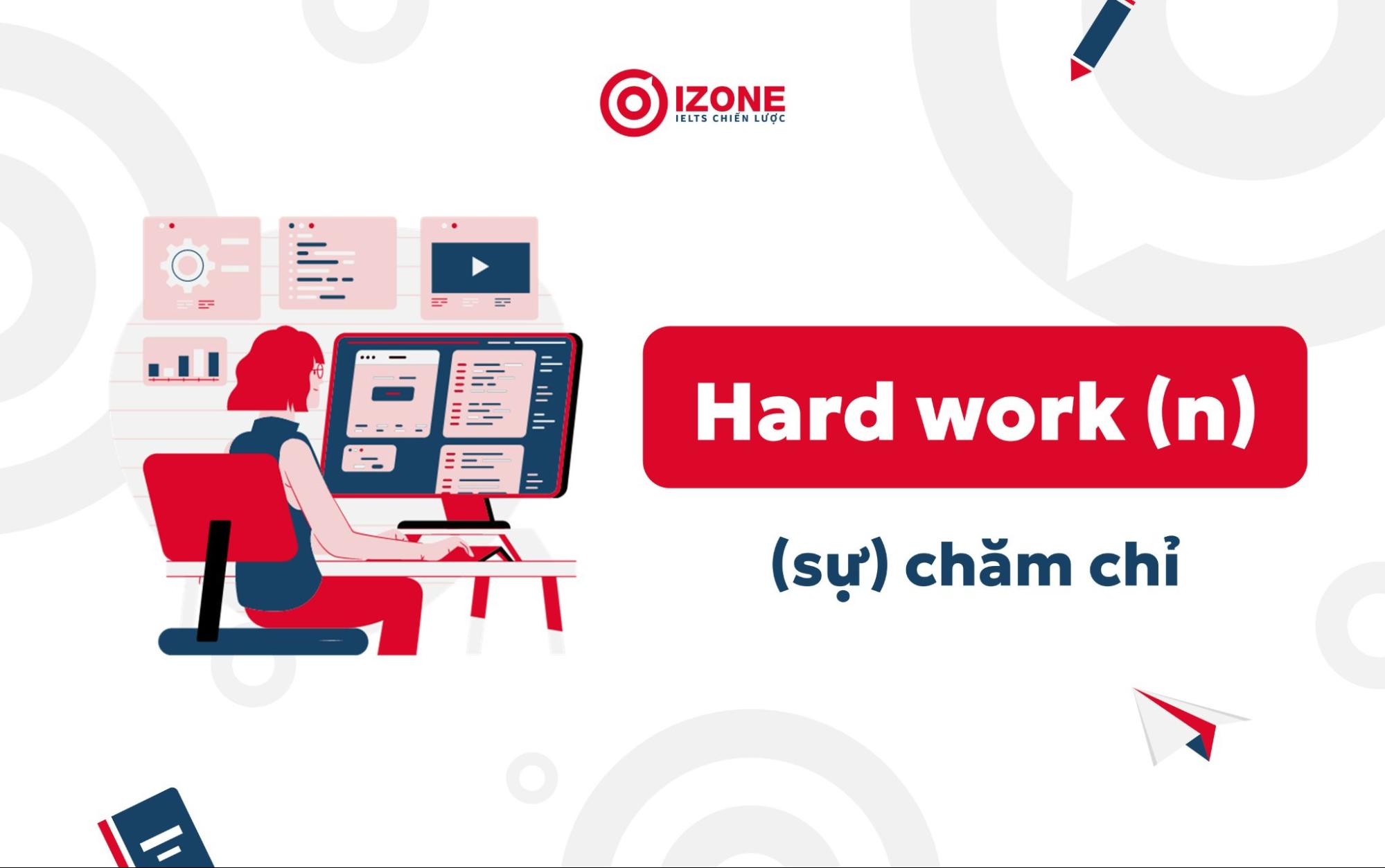 IZONE
IELTS CHIẾN LƯỢC

Hard work (n)

(sự) chăm chỉ